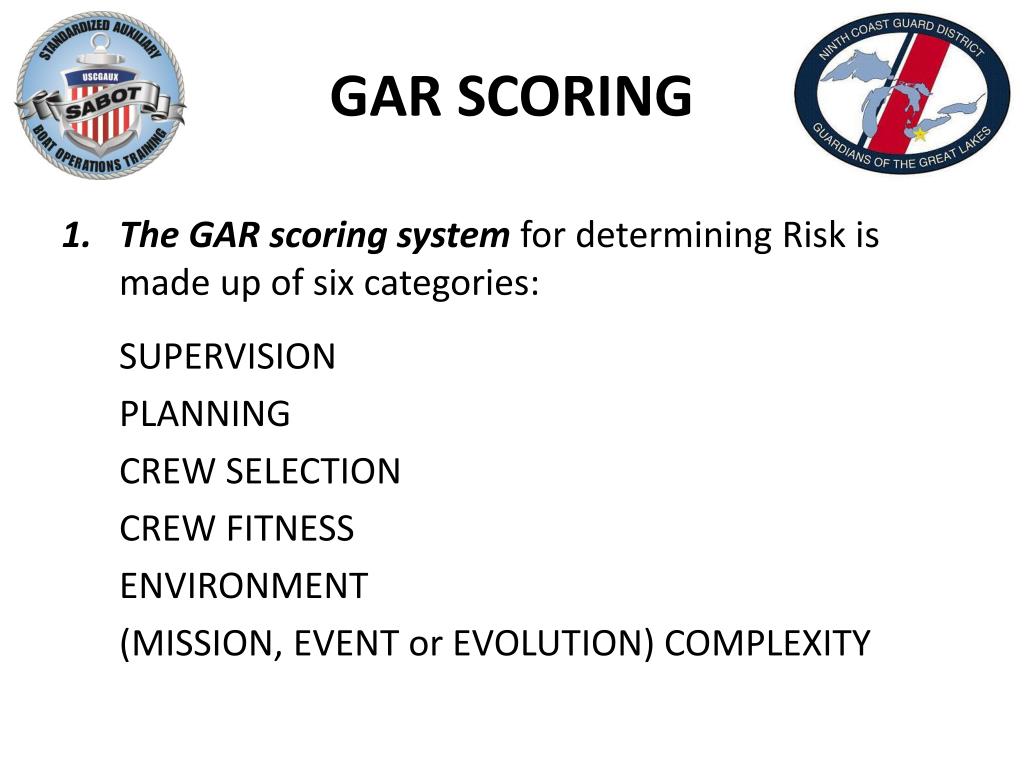 STANDARDIZED AUXILIARY
USCGAUX
SABOT
BOAT OPERATIONS TRAINING

GAR SCORING

NINTH COAST GUARD DISTRICT
GUARDIANS OF THE GREAT LAKES

1. The GAR scoring system for determining Risk is made up of six categories:

SUPERVISION
PLANNING
CREW SELECTION
CREW FITNESS
ENVIRONMENT
(MISSION, EVENT or EVOLUTION) COMPLEXITY